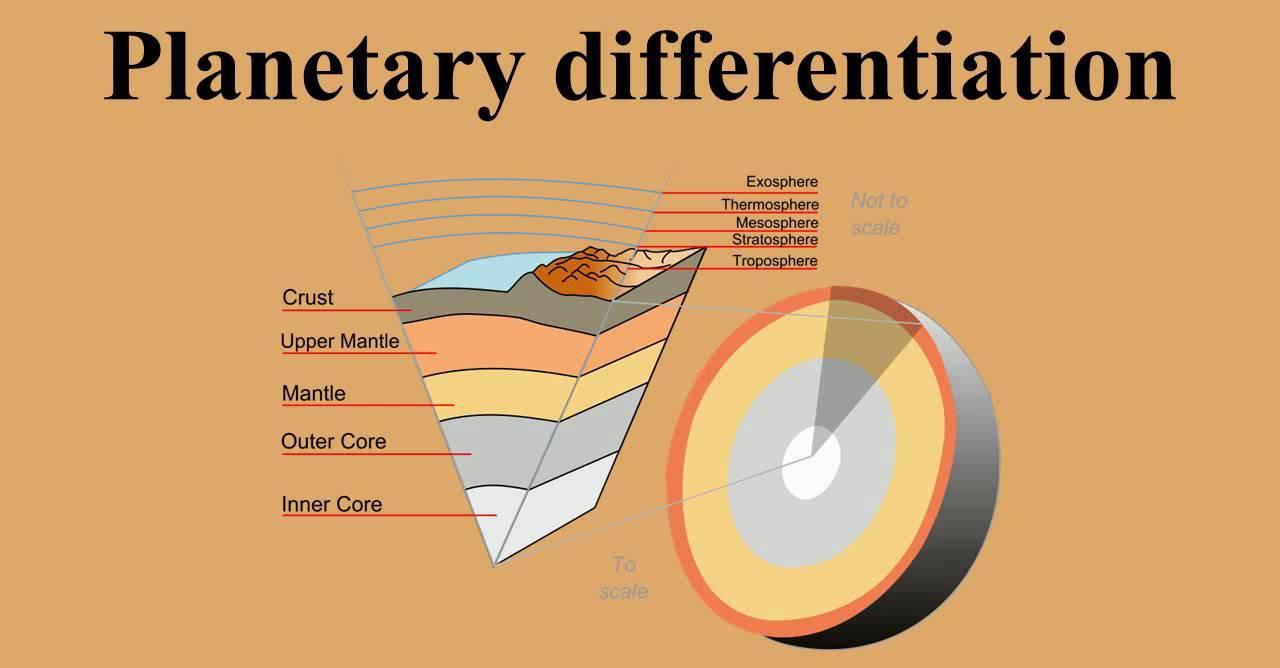 Planetary differentiation

Exosphere
Thermosphere
Mesosphere
Stratosphere
Troposphere

Not to scale

Crust
Upper Mantle
Mantle
Outer Core
Inner Core

To scale